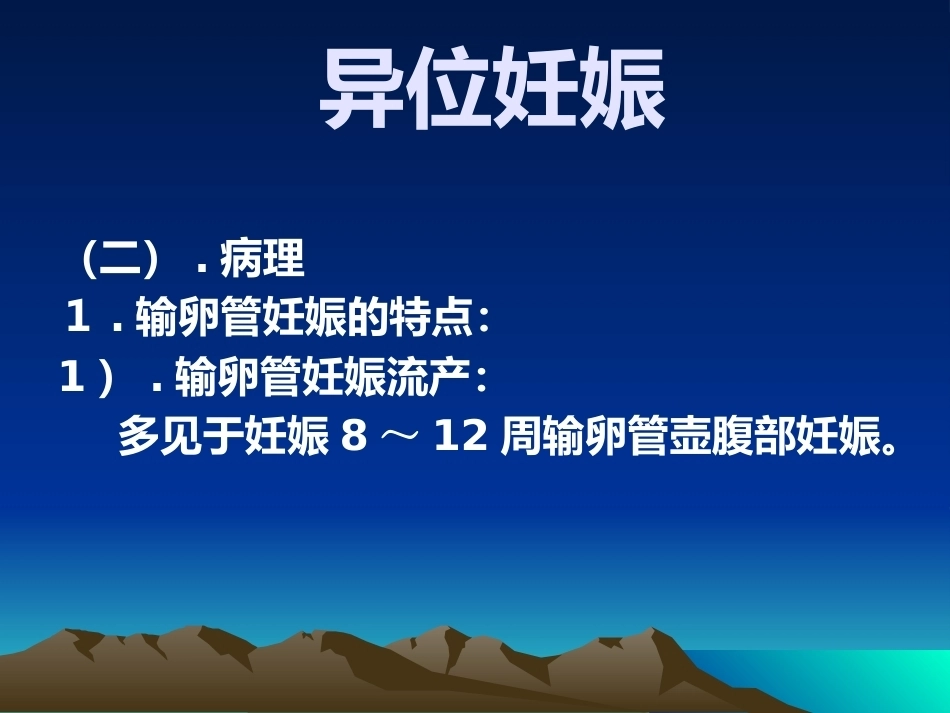 异位妊娠

（二）．病理

１．输卵管妊娠的特点：

１）．输卵管妊娠流产：

多见于妊娠 8 ～ 12 周输卵管壶腹部妊娠。